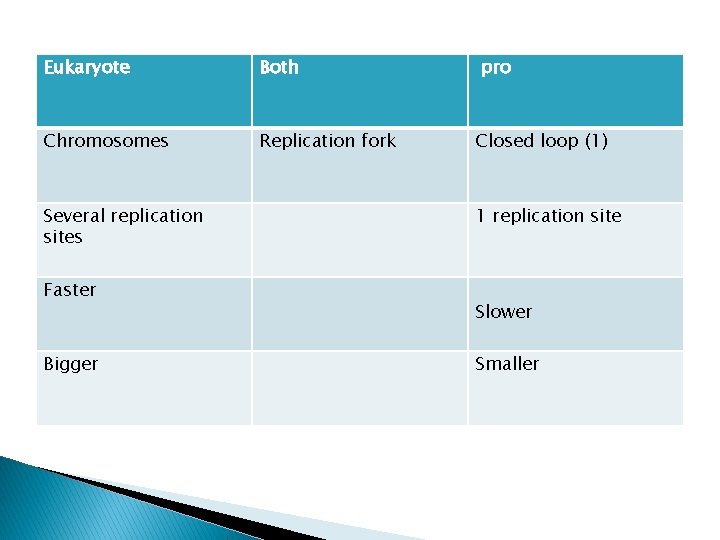 | Eukaryote | Both | pro |
|---|---|---|
| Chromosomes | Replication fork | Closed loop (1) |
| Several replication sites | | 1 replication site |
| Faster | | Slower |
| Bigger | | Smaller |